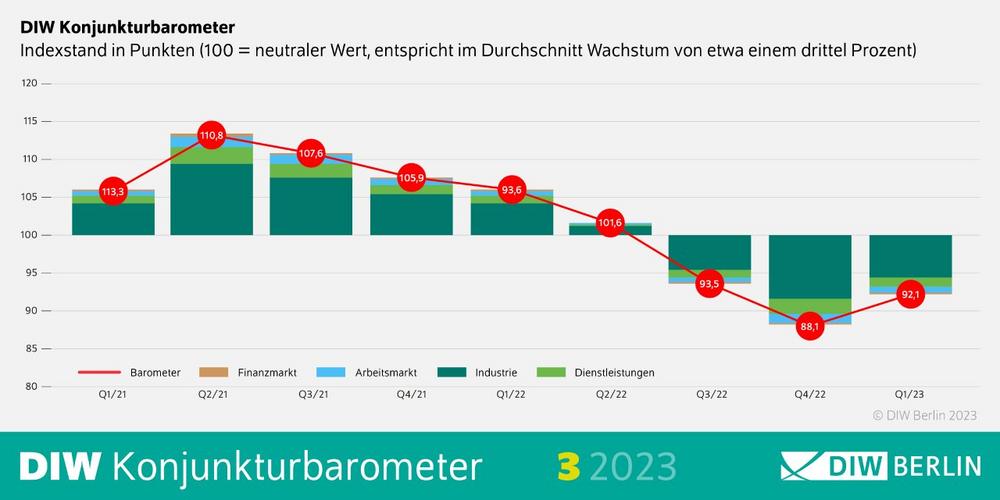 DIW Konjunkturbarometer
Indexstand in Punkten (100 = neutraler Wert, entspricht im Durchschnitt Wachstum von etwa einem drittel Prozent)

120
115
110
105
100
95
90
85
80

113,3
110,8
107,6
105,9
93,6
101,6
93,5
88,1
92,1

Barometer
Finanzmarkt
Arbeitsmarkt
Industrie
Dienstleistungen

Q1/21
Q2/21
Q3/21
Q4/21
Q1/22
Q2/22
Q3/22
Q4/22
Q1/23

© DIW Berlin 2023

DIW Konjunkturbarometer 3 2023

DIW BERLIN